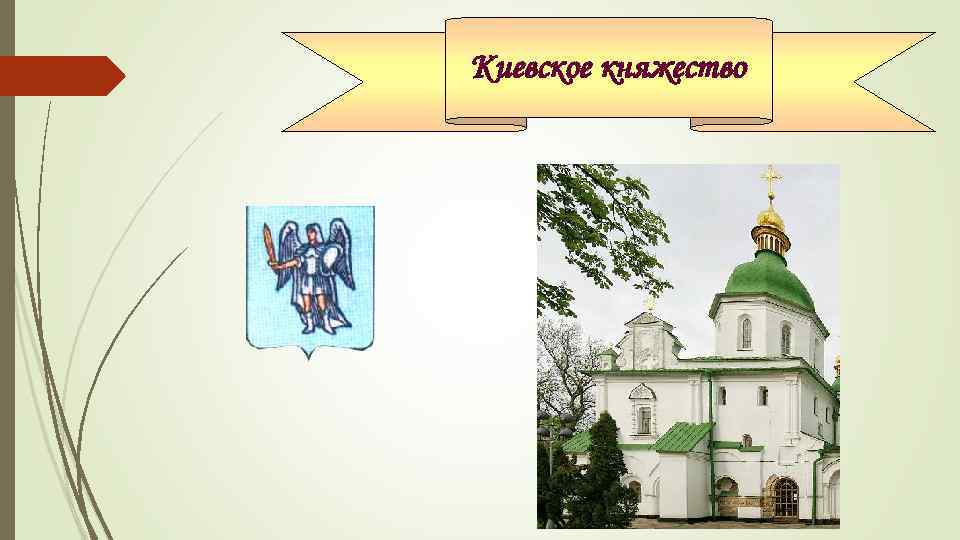 Киевское княжество